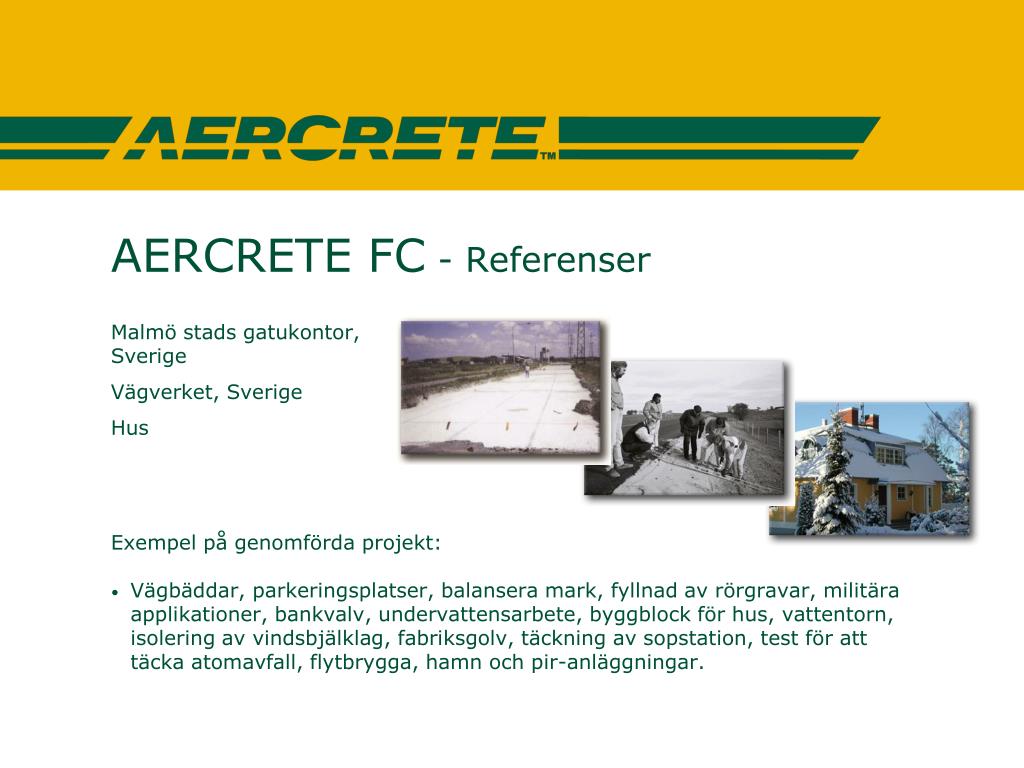 AERCRETE™

AERCRETE FC - Referenser

Malmö stads gatukontor, Sverige

Vägverket, Sverige

Hus

Exempel på genomförda projekt:

• Vägbäddar, parkeringsplatser, balansera mark, fyllnad av rörgravar, militära applikationer, bankvalv, undervattensarbete, byggblock för hus, vattentorn, isolering av vindsbjälklag, fabriksgolv, täckning av sopstation, test för att täcka atomavfall, flytbrygga, hamn och pir-anläggningar.